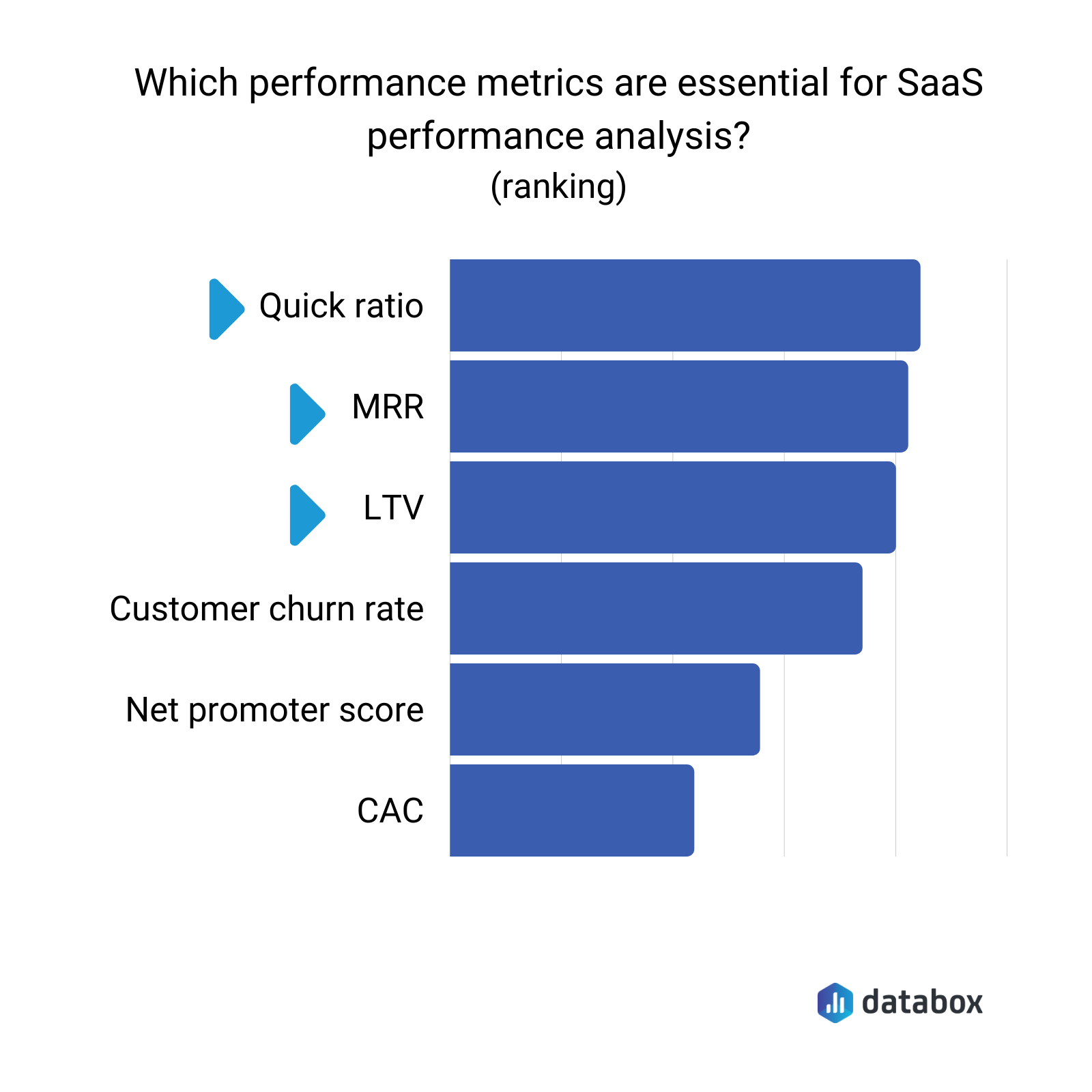 Which performance metrics are essential for SaaS performance analysis?
(ranking)

Quick ratio
MRR
LTV
Customer churn rate
Net promoter score
CAC

databox